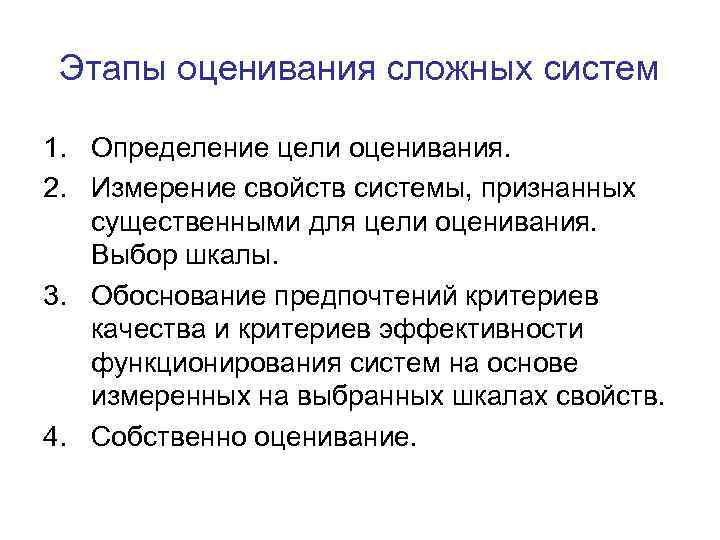 Этапы оценивания сложных систем

1. Определение цели оценивания.
2. Измерение свойств системы, признанных существенными для цели оценивания. Выбор шкалы.
3. Обоснование предпочтений критериев качества и критериев эффективности функционирования систем на основе измеренных на выбранных шкалах свойств.
4. Собственно оценивание.